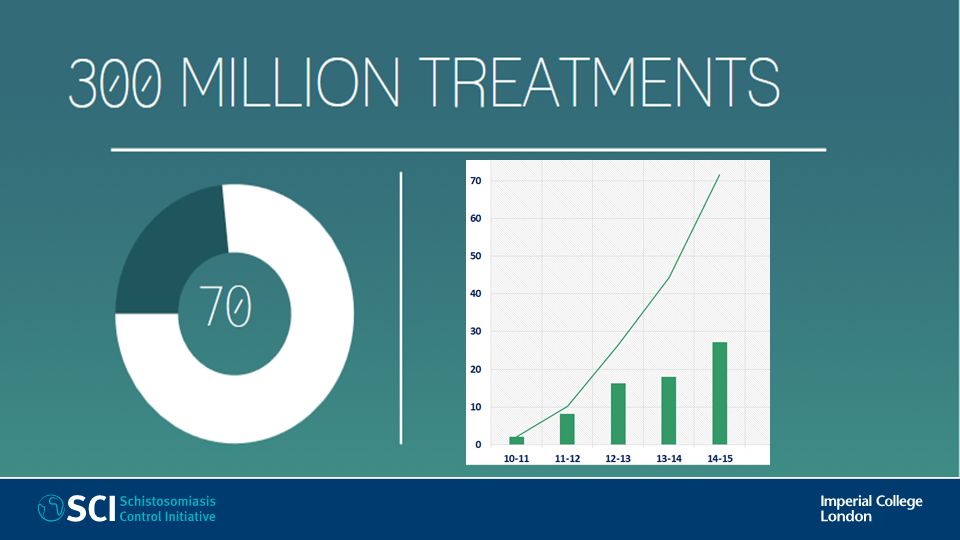 300 MILLION TREATMENTS

70

70
60
50
40
30
20
10
0
10-11 11-12 12-13 13-14 14-15

SCI Schistosomiasis Control Initiative

Imperial College London